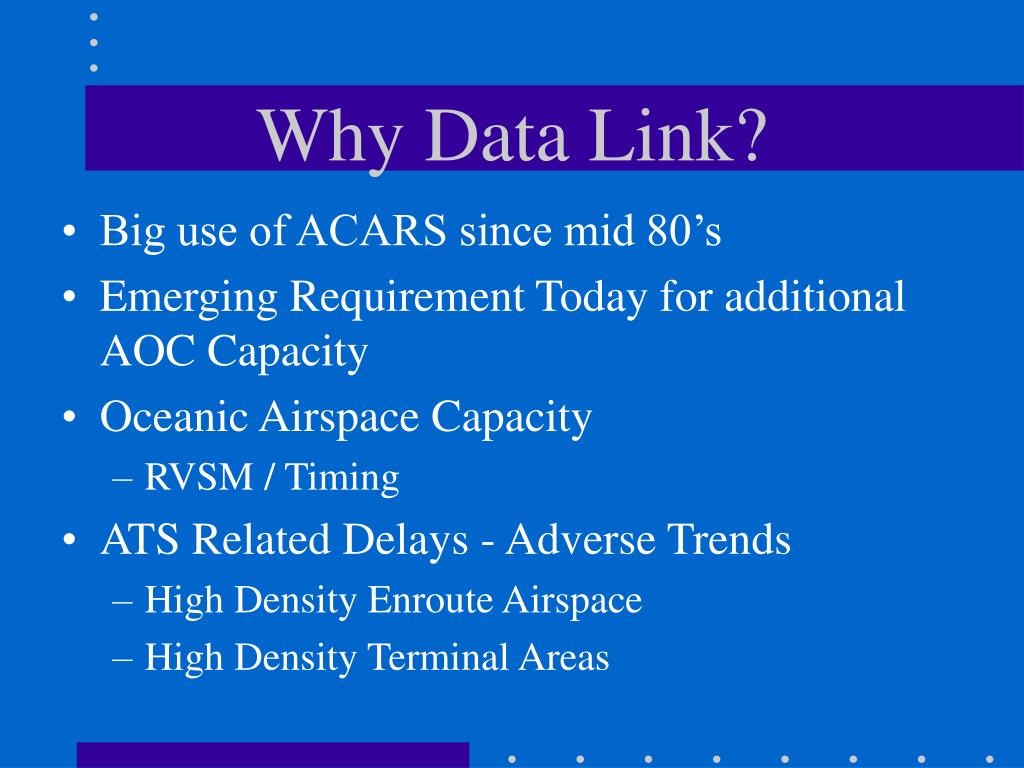 Why Data Link?

• Big use of ACARS since mid 80’s
• Emerging Requirement Today for additional AOC Capacity
• Oceanic Airspace Capacity
– RVSM / Timing
• ATS Related Delays - Adverse Trends
– High Density Enroute Airspace
– High Density Terminal Areas